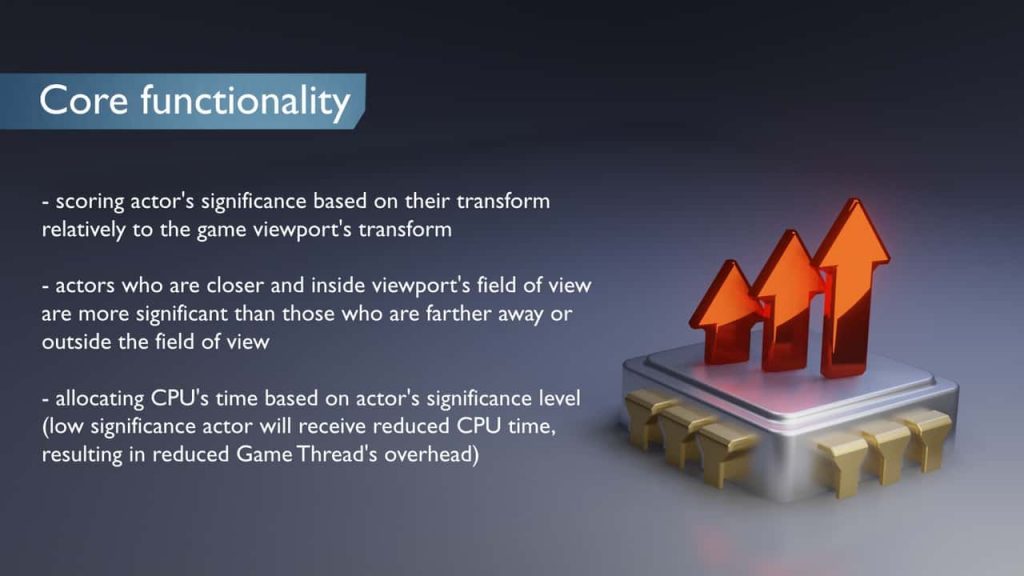 Core functionality

- scoring actor's significance based on their transform relatively to the game viewport's transform

- actors who are closer and inside viewport's field of view are more significant than those who are farther away or outside the field of view

- allocating CPU's time based on actor's significance level (low significance actor will receive reduced CPU time, resulting in reduced Game Thread's overhead)